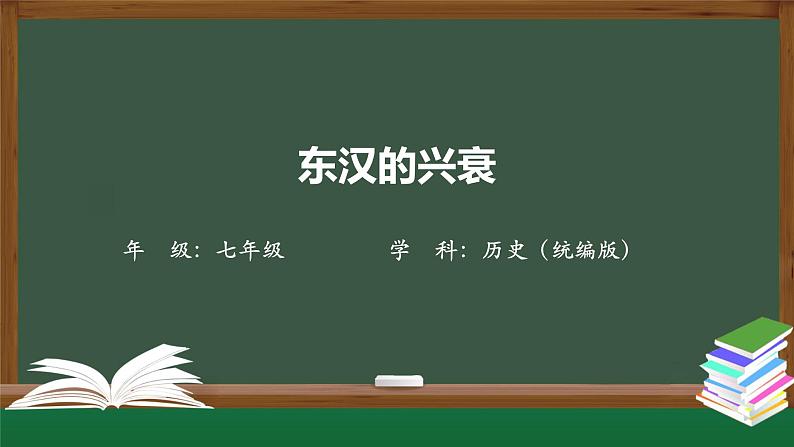 东汉的兴衰

年　级：七年级　　　　学　科：历史（统编版）